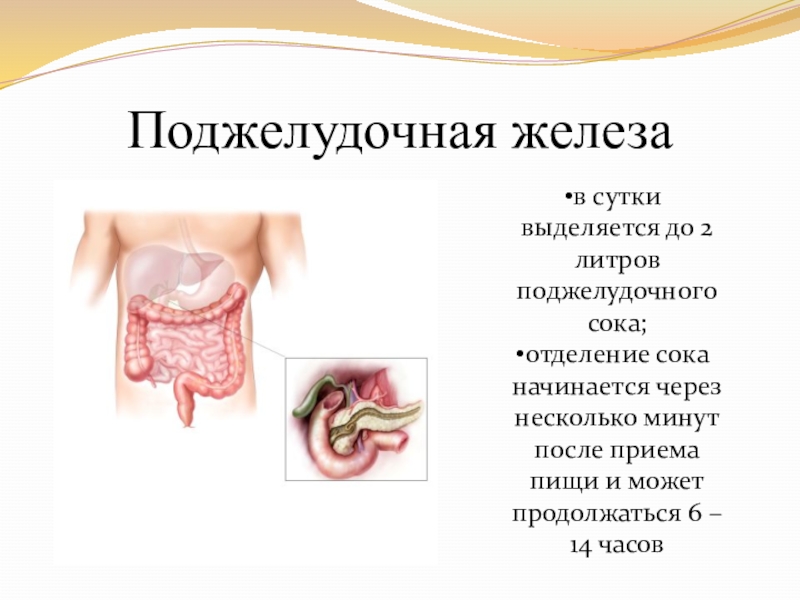 Поджелудочная железа

•в сутки выделяется до 2 литров поджелудочного сока;
•отделение сока начинается через несколько минут после приема пищи и может продолжаться 6 – 14 часов